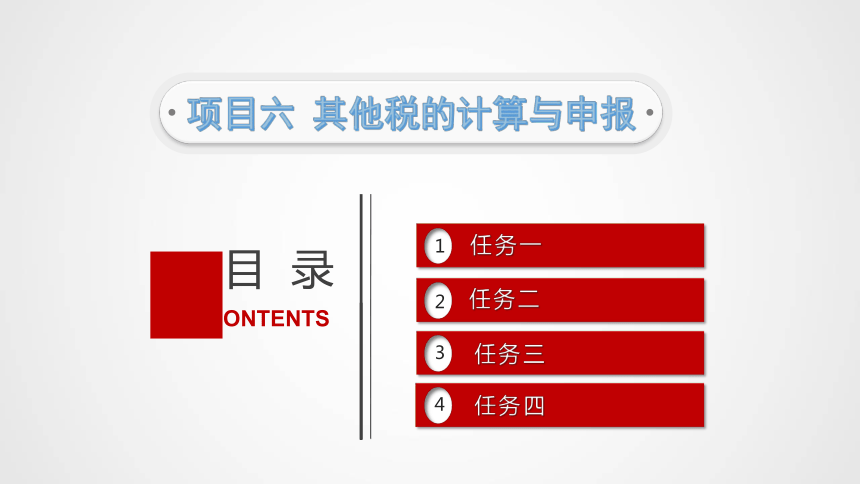 项目六 其他税的计算与申报

目 录
ONTENTS

1 任务一
2 任务二
3 任务三
4 任务四